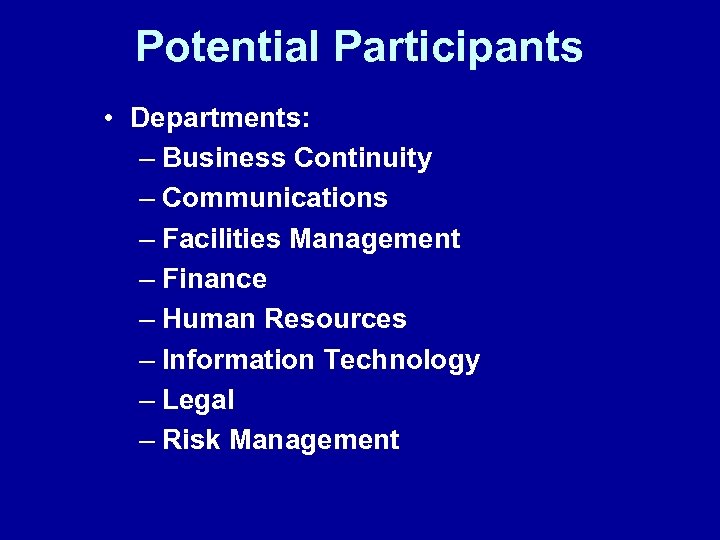 Potential Participants

• Departments:
– Business Continuity
– Communications
– Facilities Management
– Finance
– Human Resources
– Information Technology
– Legal
– Risk Management